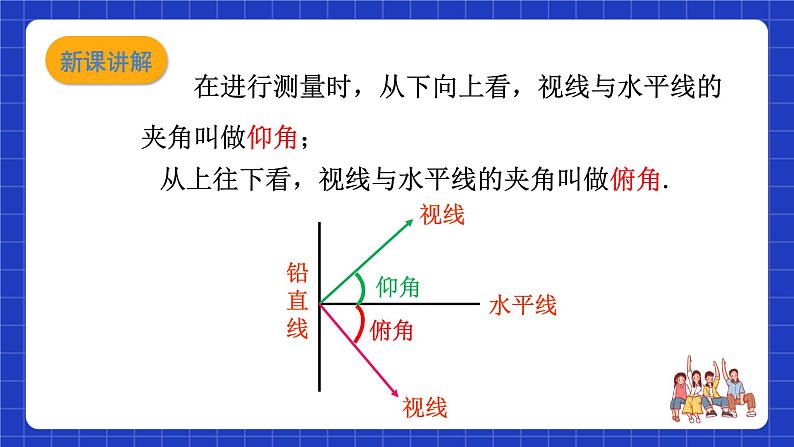 新课讲解

在进行测量时，从下向上看，视线与水平线的夹角叫做仰角；

从上往下看，视线与水平线的夹角叫做俯角.

视线

铅直线

仰角

水平线

俯角

视线